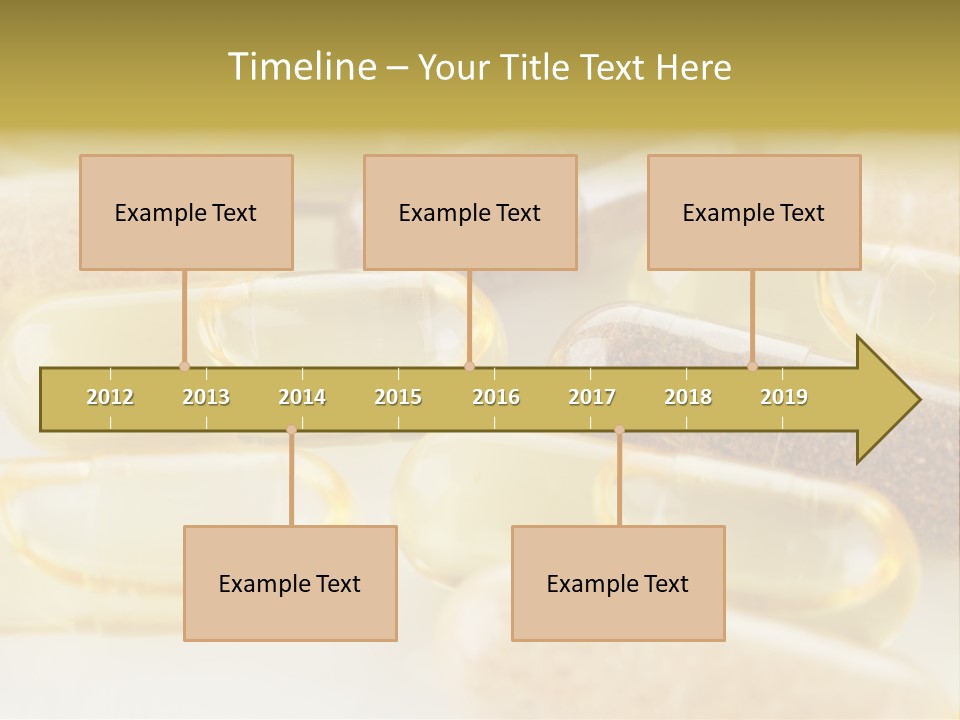 Timeline – Your Title Text Here

Example Text

Example Text

Example Text

2012 2013 2014 2015 2016 2017 2018 2019

Example Text

Example Text